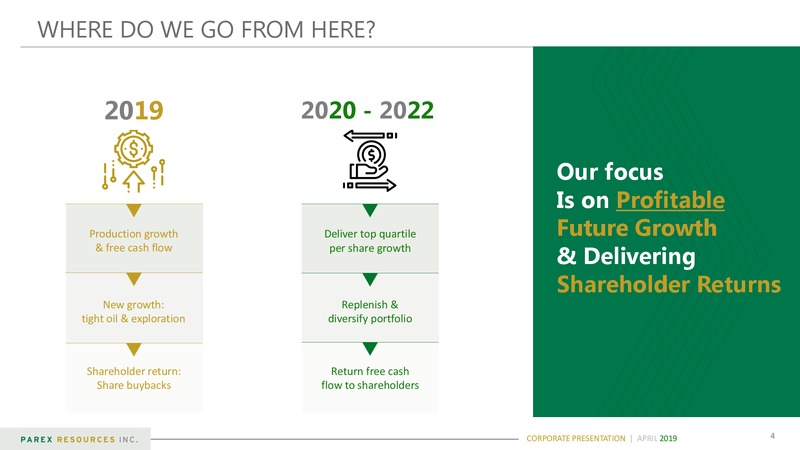 WHERE DO WE GO FROM HERE?

2019

Production growth & free cash flow

New growth: tight oil & exploration

Shareholder return: Share buybacks

2020 - 2022

Deliver top quartile per share growth

Replenish & diversify portfolio

Return free cash flow to shareholders

Our focus Is on Profitable Future Growth & Delivering Shareholder Returns

PAREX RESOURCES INC.

CORPORATE PRESENTATION | APRIL 2019

4